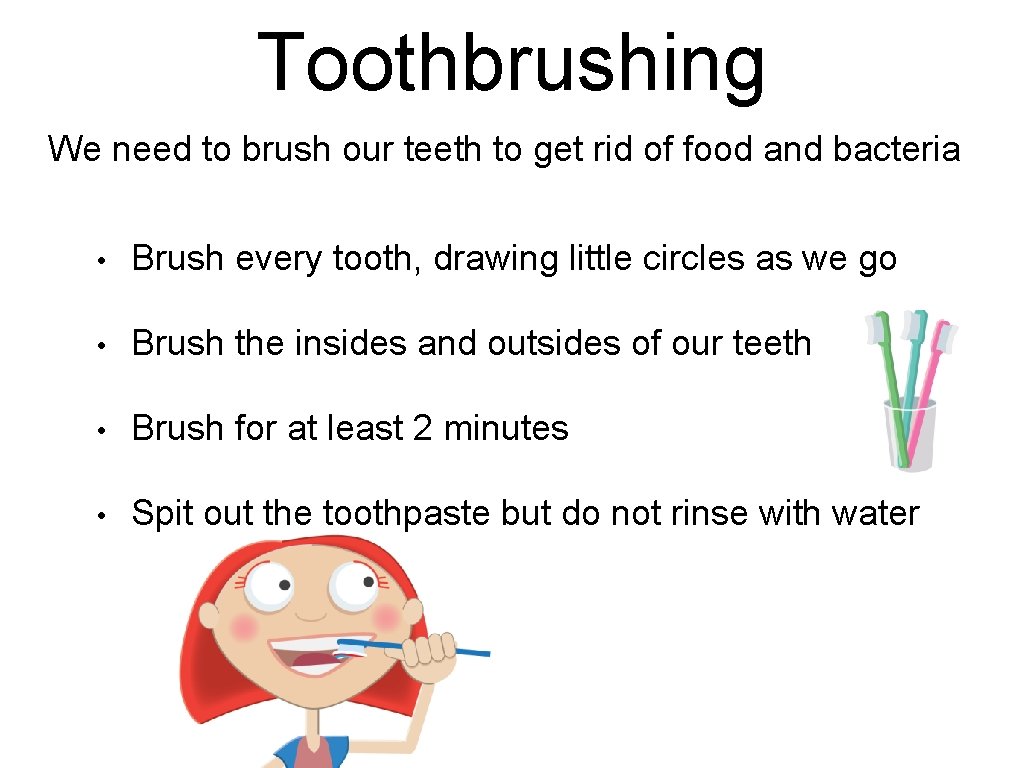 Toothbrushing

We need to brush our teeth to get rid of food and bacteria

• Brush every tooth, drawing little circles as we go

• Brush the insides and outsides of our teeth

• Brush for at least 2 minutes

• Spit out the toothpaste but do not rinse with water